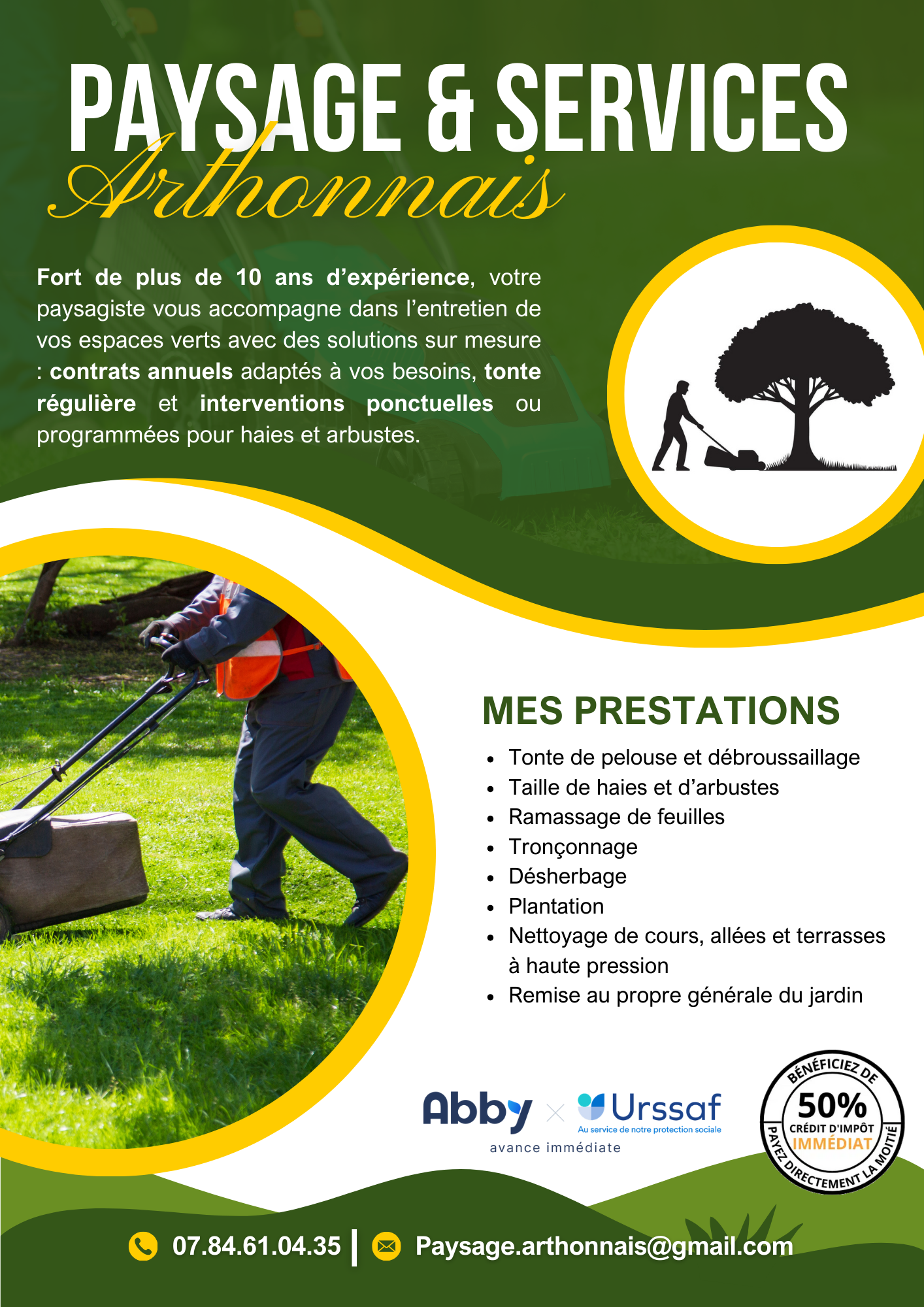 PAYSAGE & SERVICES
Arthonnais

Fort de plus de 10 ans d'expérience, votre paysagiste vous accompagne dans l'entretien de vos espaces verts avec des solutions sur mesure : contrats annuels adaptés à vos besoins, tonte régulière et interventions ponctuelles ou programmées pour haies et arbustes.

MES PRESTATIONS

- Tonte de pelouse et débroussaillage
- Taille de haies et d'arbustes
- Ramassage de feuilles
- Tronçonnage
- Désherbage
- Plantation
- Nettoyage de cours, allées et terrasses à haute pression
- Remise au propre générale du jardin

Abby × Urssaf
Au service de notre protection sociale
avance immédiate

BÉNÉFICIEZ DE 50% CRÉDIT D'IMPÔT IMMÉDIAT PAYEZ DIRECTEMENT LA MOITIÉ

07.84.61.04.35 | Paysage.arthonnais@gmail.com